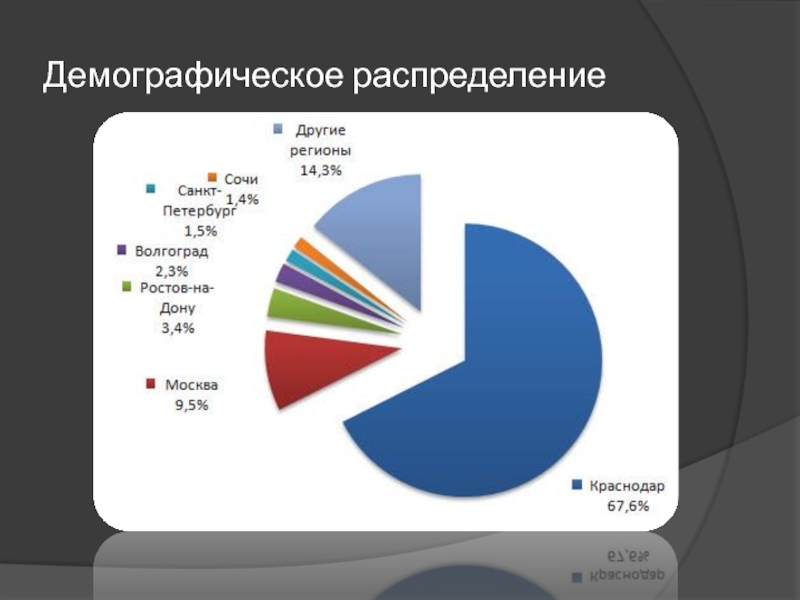 Демографическое распределение

Другие регионы 14,3%

Сочи 1,4%

Санкт-Петербург 1,5%

Волгоград 2,3%

Ростов-на-Дону 3,4%

Москва 9,5%

Краснодар 67,6%